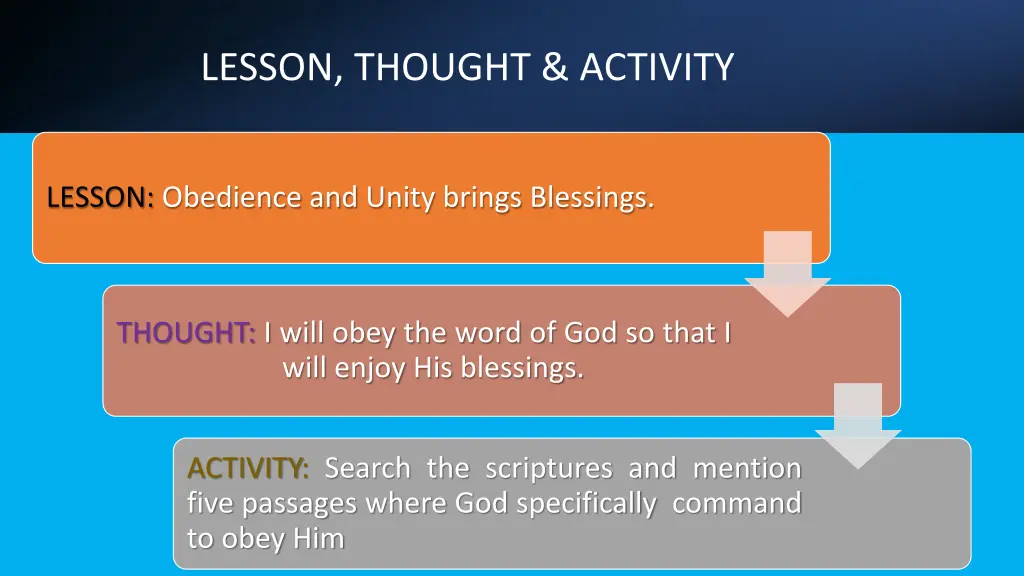 LESSON, THOUGHT & ACTIVITY

LESSON: Obedience and Unity brings Blessings.

THOUGHT: I will obey the word of God so that I will enjoy His blessings.

ACTIVITY: Search the scriptures and mention five passages where God specifically command to obey Him